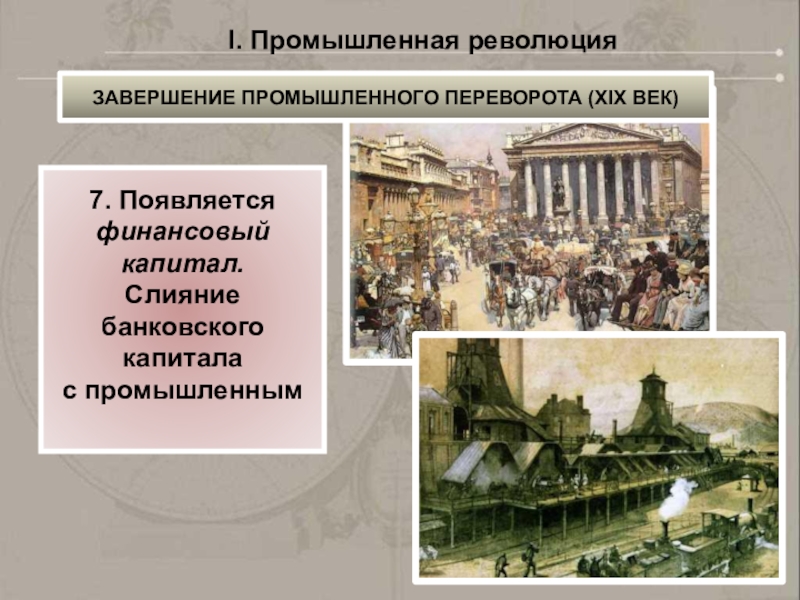 I. Промышленная революция

ЗАВЕРШЕНИЕ ПРОМЫШЛЕННОГО ПЕРЕВОРОТА (XIX ВЕК)

7. Появляется финансовый капитал. Слияние банковского капитала с промышленным